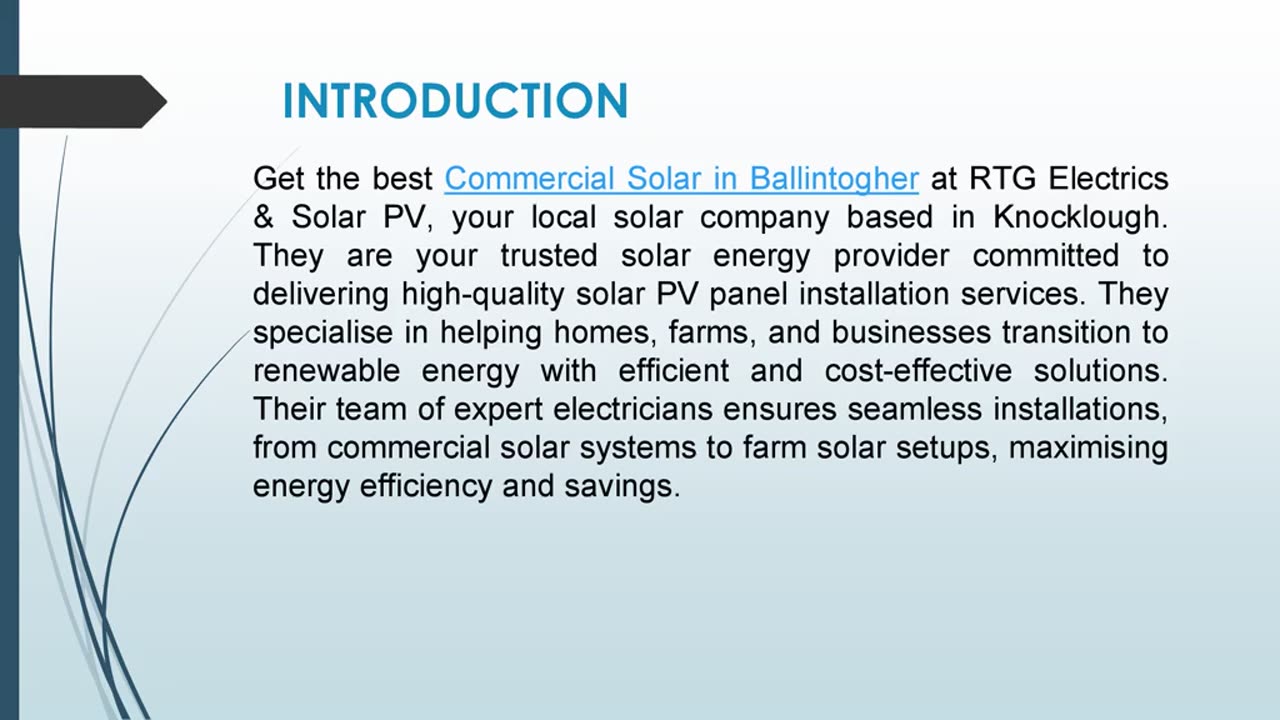 INTRODUCTION

Get the best Commercial Solar in Ballintogher at RTG Electrics & Solar PV, your local solar company based in Knocklough. They are your trusted solar energy provider committed to delivering high-quality solar PV panel installation services. They specialise in helping homes, farms, and businesses transition to renewable energy with efficient and cost-effective solutions. Their team of expert electricians ensures seamless installations, from commercial solar systems to farm solar setups, maximising energy efficiency and savings.